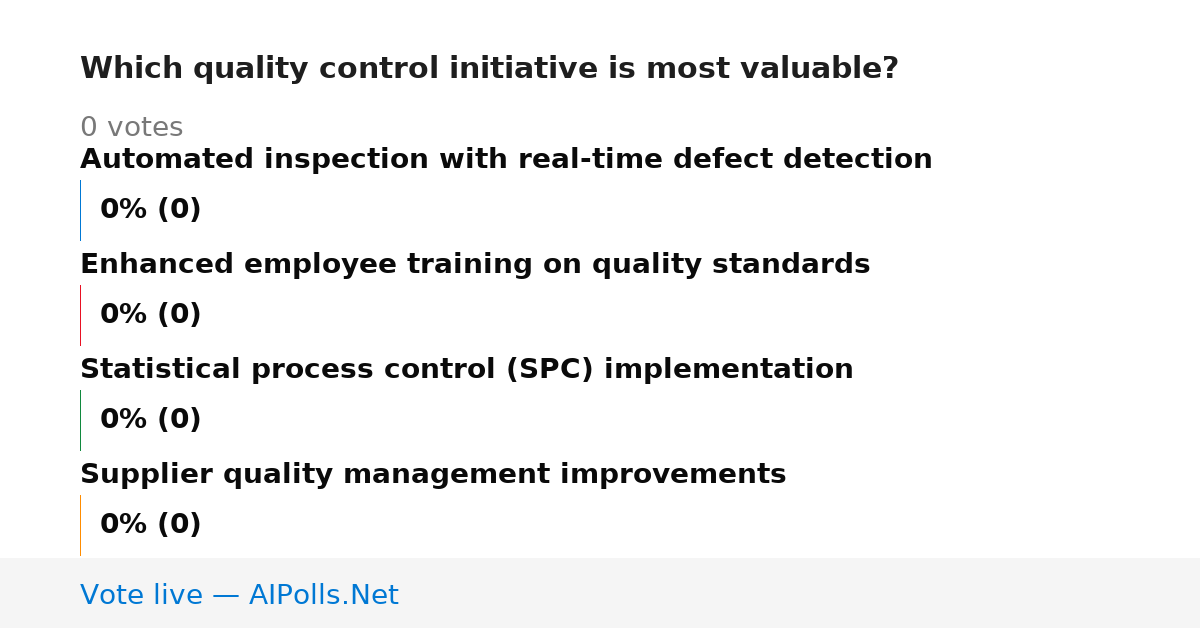 Which quality control initiative is most valuable?

0 votes

Automated inspection with real-time defect detection

0% (0)

Enhanced employee training on quality standards

0% (0)

Statistical process control (SPC) implementation

0% (0)

Supplier quality management improvements

0% (0)

Vote live — AIPolls.Net